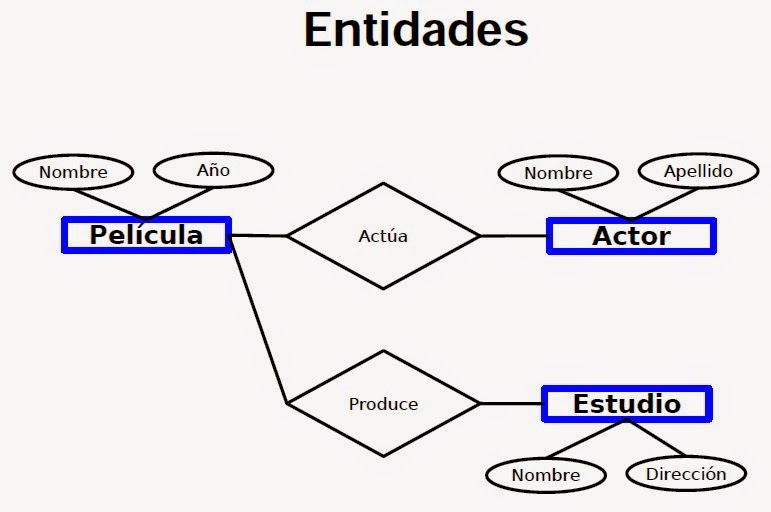 Entidades

Nombre
Año
Película
Actúa
Nombre
Apellido
Actor
Produce
Estudio
Nombre
Dirección